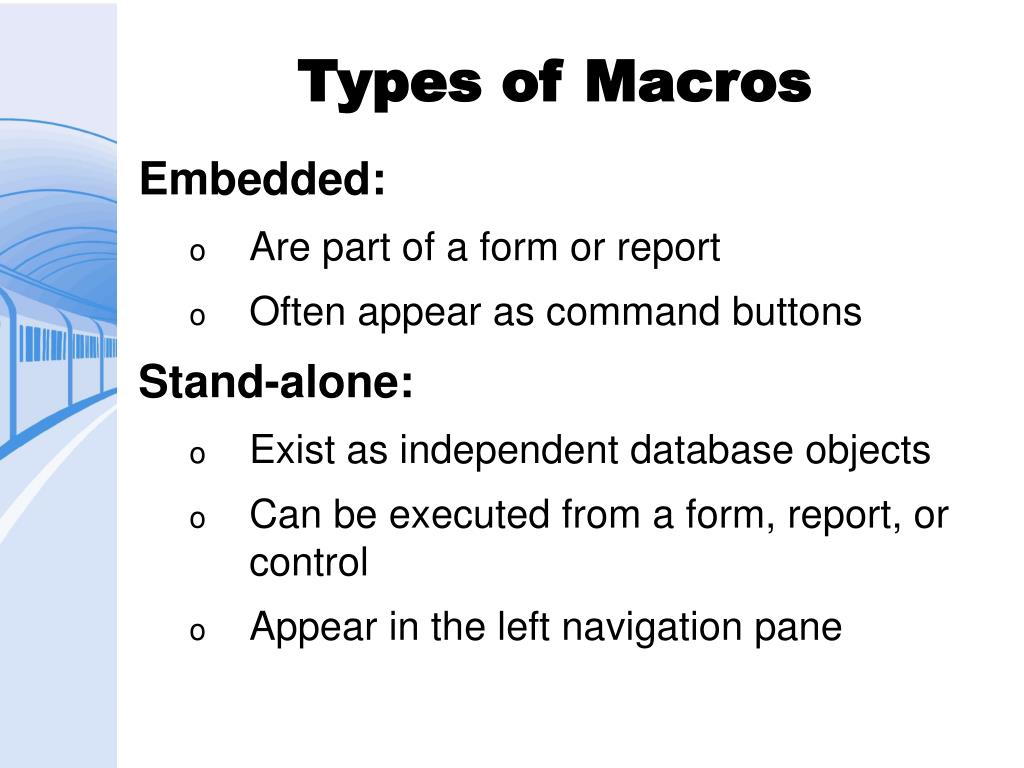 Types of Macros

Embedded:

o Are part of a form or report

o Often appear as command buttons

Stand-alone:

o Exist as independent database objects

o Can be executed from a form, report, or control

o Appear in the left navigation pane